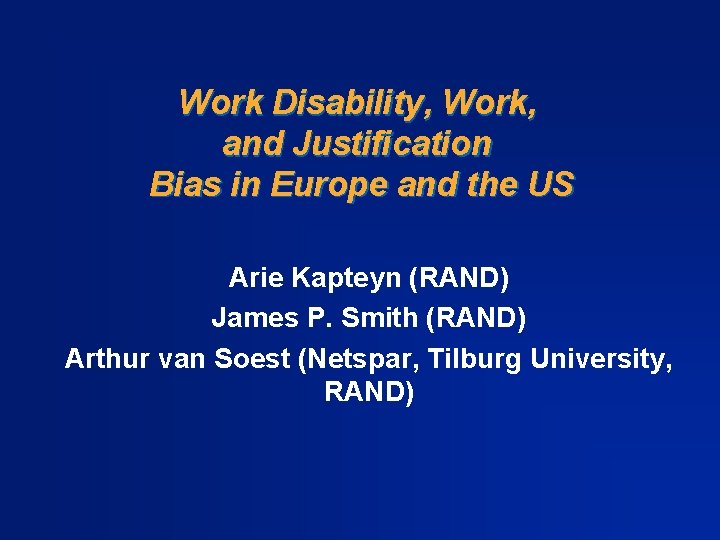 Work Disability, Work, and Justification Bias in Europe and the US

Arie Kapteyn (RAND)
James P. Smith (RAND)
Arthur van Soest (Netspar, Tilburg University, RAND)